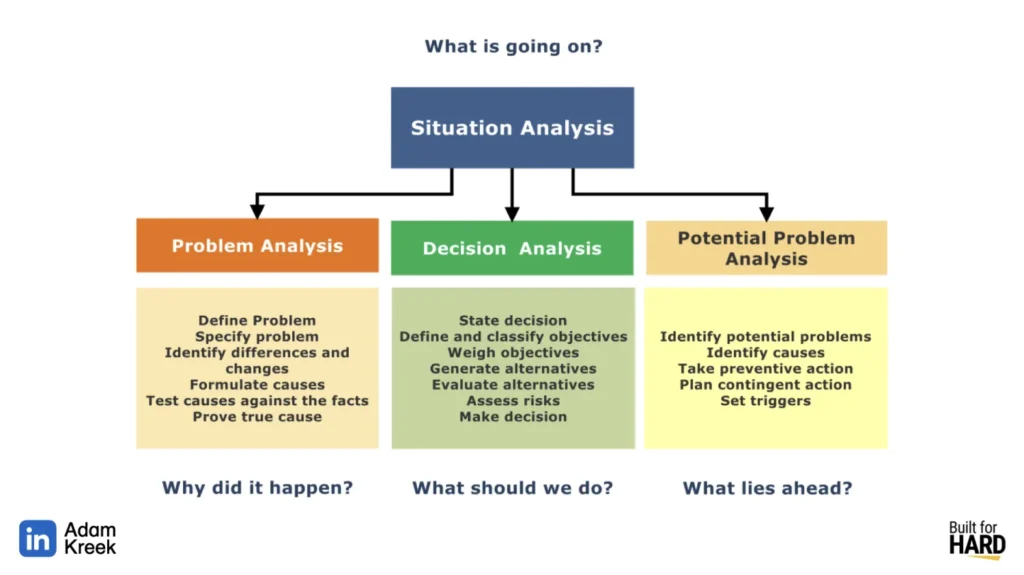 What is going on?

Situation Analysis

Problem Analysis

Define Problem
Specify problem
Identify differences and changes
Formulate causes
Test causes against the facts
Prove true cause

Why did it happen?

Decision Analysis

State decision
Define and classify objectives
Weigh objectives
Generate alternatives
Evaluate alternatives
Assess risks
Make decision

What should we do?

Potential Problem Analysis

Identify potential problems
Identify causes
Take preventive action
Plan contingent action
Set triggers

What lies ahead?

in Adam Kreek

Built for HARD